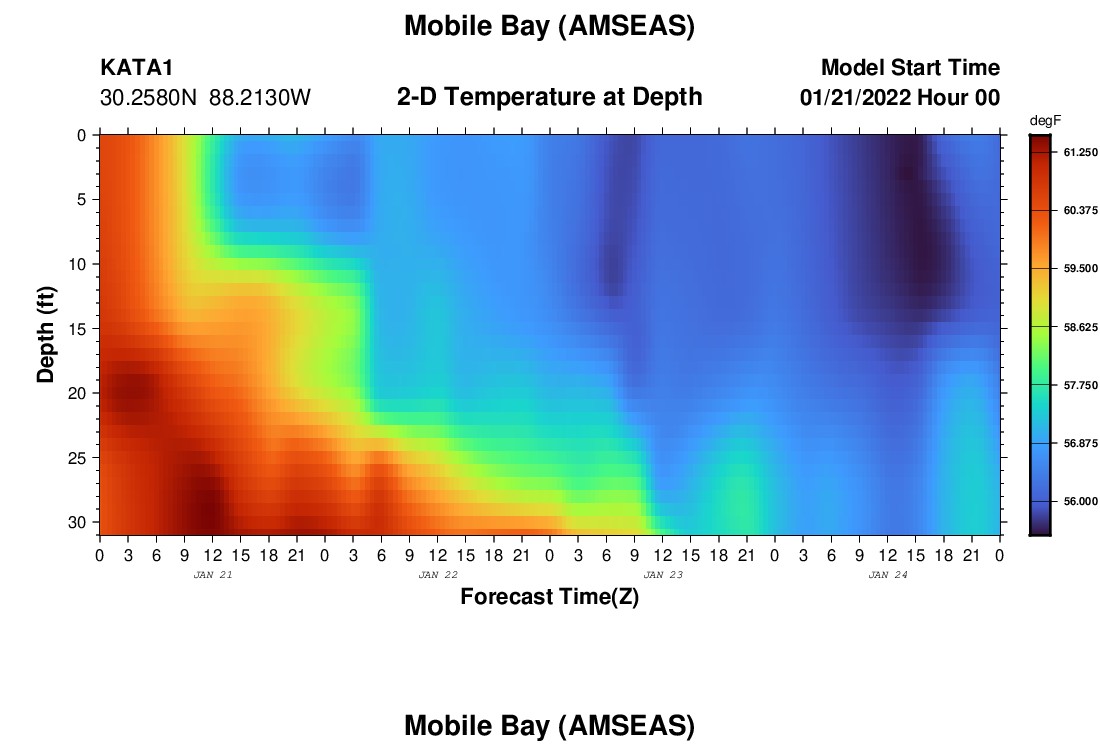 Mobile Bay (AMSEAS)

KATA1
30.2580N 88.2130W

2-D Temperature at Depth

Model Start Time
01/21/2022 Hour 00

degF
61.250
60.375
59.500
58.625
57.750
56.875
56.000

Depth (ft)
0
5
10
15
20
25
30

0 3 6 9 12 15 18 21 0 3 6 9 12 15 18 21 0 3 6 9 12 15 18 21 0 3 6 9 12 15 18 21 0
JAN 21
JAN 22
JAN 23
JAN 24

Forecast Time(Z)

Mobile Bay (AMSEAS)